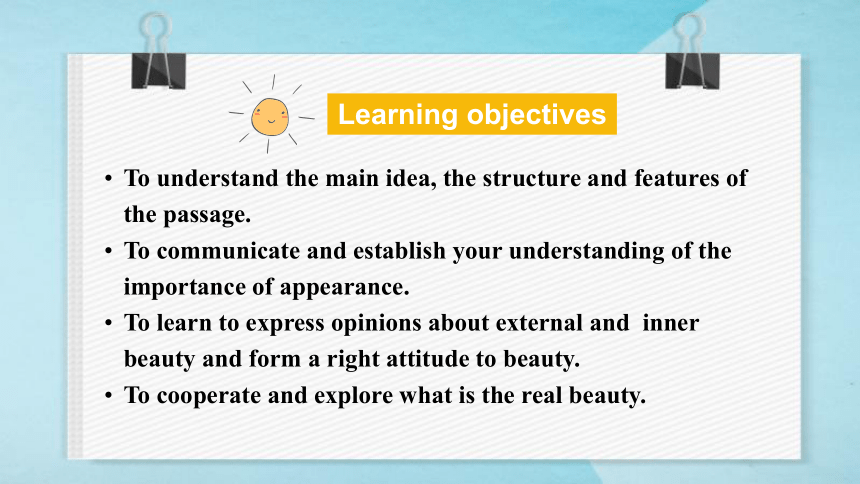 Learning objectives

• To understand the main idea, the structure and features of the passage.
• To communicate and establish your understanding of the importance of appearance.
• To learn to express opinions about external and inner beauty and form a right attitude to beauty.
• To cooperate and explore what is the real beauty.